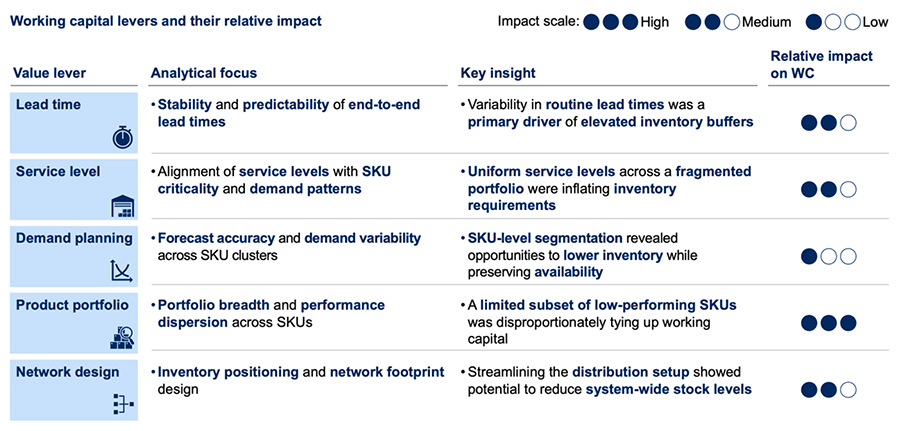 Working capital levers and their relative impact

Impact scale: ●●● High ●●○ Medium ●○○ Low

| Value lever | Analytical focus | Key insight | Relative impact on WC |
|---|---|---|---|
| Lead time | • Stability and predictability of end-to-end lead times | • Variability in routine lead times was a primary driver of elevated inventory buffers | ●●○ |
| Service level | • Alignment of service levels with SKU criticality and demand patterns | • Uniform service levels across a fragmented portfolio were inflating inventory requirements | ●●○ |
| Demand planning | • Forecast accuracy and demand variability across SKU clusters | • SKU-level segmentation revealed opportunities to lower inventory while preserving availability | ●○○ |
| Product portfolio | • Portfolio breadth and performance dispersion across SKUs | • A limited subset of low-performing SKUs was disproportionately tying up working capital | ●●● |
| Network design | • Inventory positioning and network footprint design | • Streamlining the distribution setup showed potential to reduce system-wide stock levels | ●●○ |